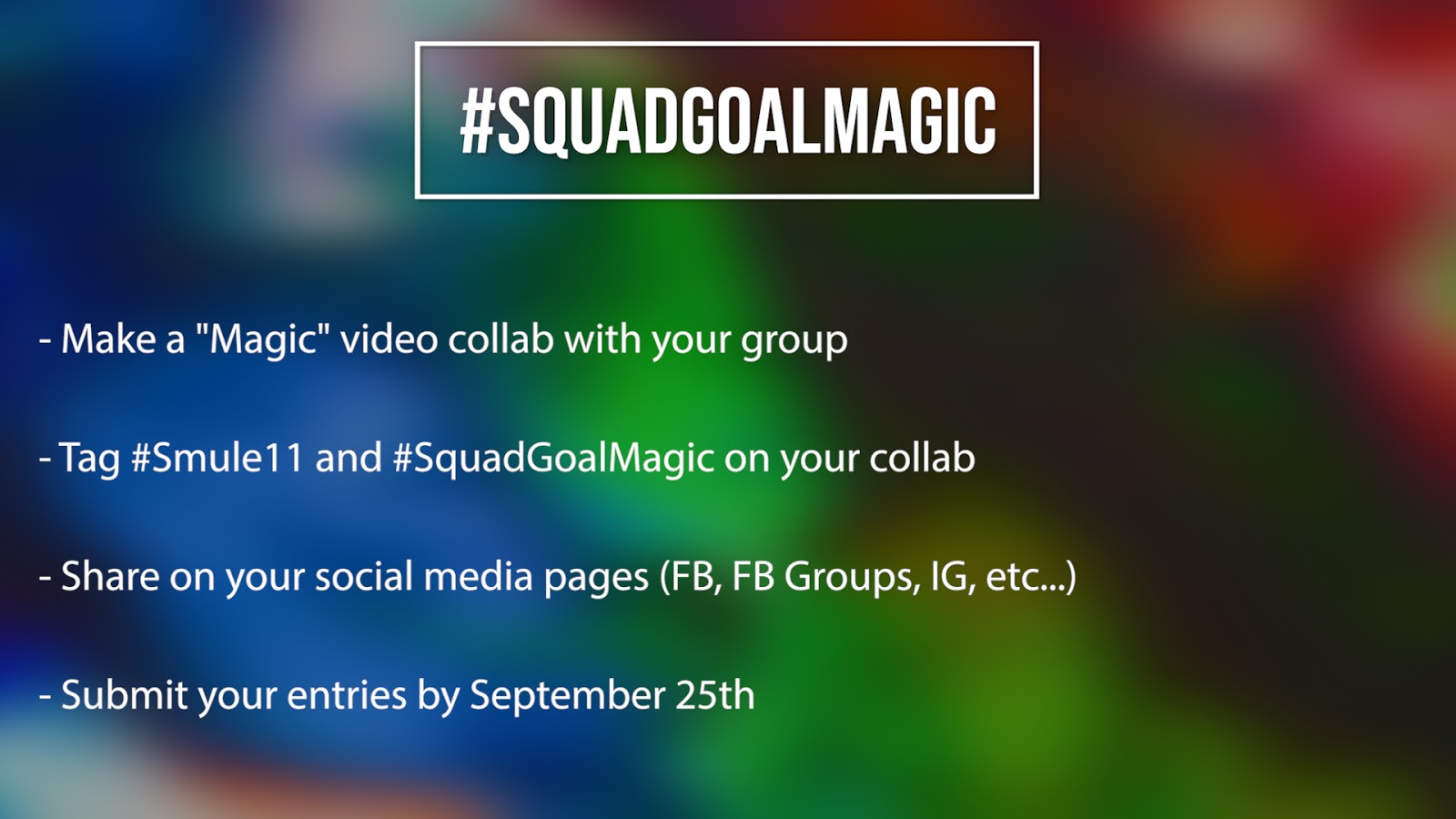 #SQUADGOALMAGIC

- Make a "Magic" video collab with your group

- Tag #Smule11 and #SquadGoalMagic on your collab

- Share on your social media pages (FB, FB Groups, IG, etc...)

- Submit your entries by September 25th